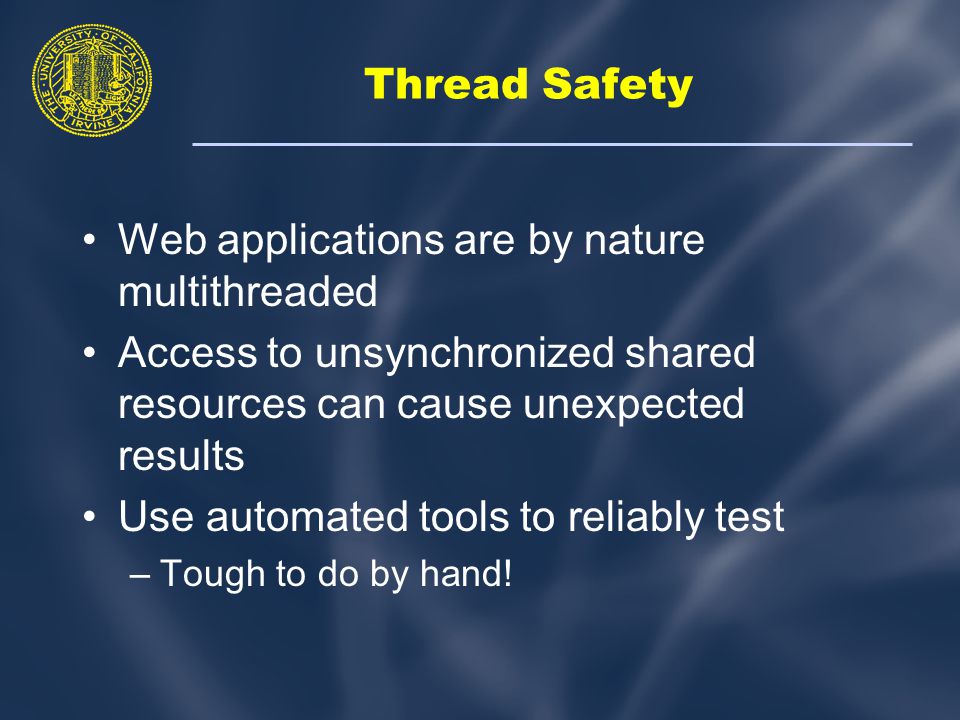 THE UNIVERSITY OF CALIFORNIA IRVINE

Thread Safety

• Web applications are by nature multithreaded
• Access to unsynchronized shared resources can cause unexpected results
• Use automated tools to reliably test
– Tough to do by hand!